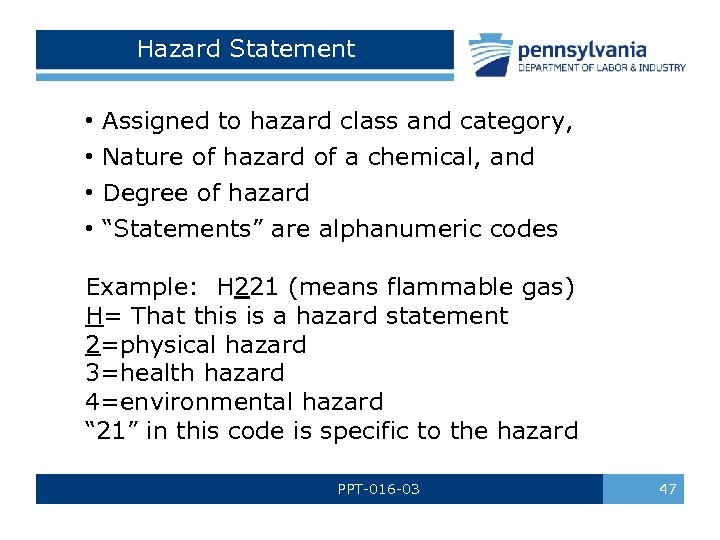 Hazard Statement

pennsylvania
DEPARTMENT OF LABOR & INDUSTRY

• Assigned to hazard class and category,
• Nature of hazard of a chemical, and
• Degree of hazard
• “Statements” are alphanumeric codes

Example: H221 (means flammable gas)
H= That this is a hazard statement
2=physical hazard
3=health hazard
4=environmental hazard
“21” in this code is specific to the hazard

PPT-016-03

47